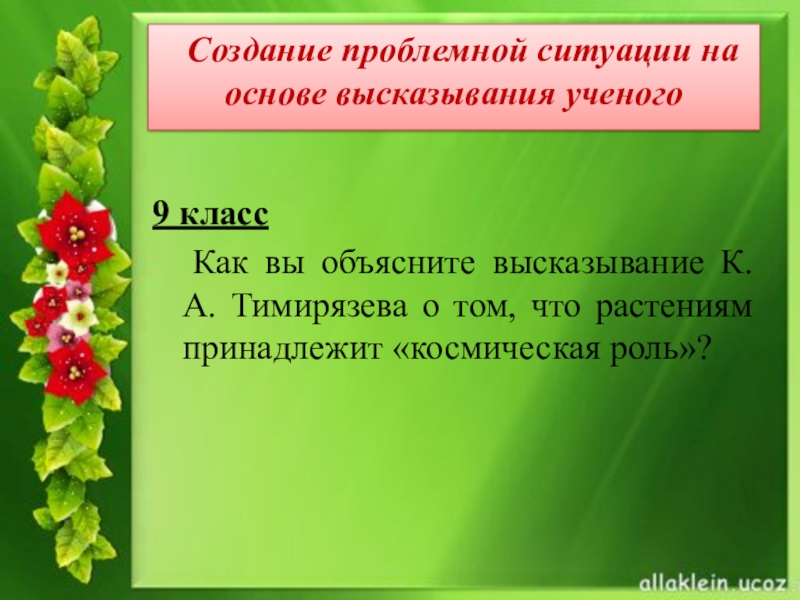 Создание проблемной ситуации на основе высказывания ученого

9 класс

Как вы объясните высказывание К. А. Тимирязева о том, что растениям принадлежит «космическая роль»?

allaklein.ucoz